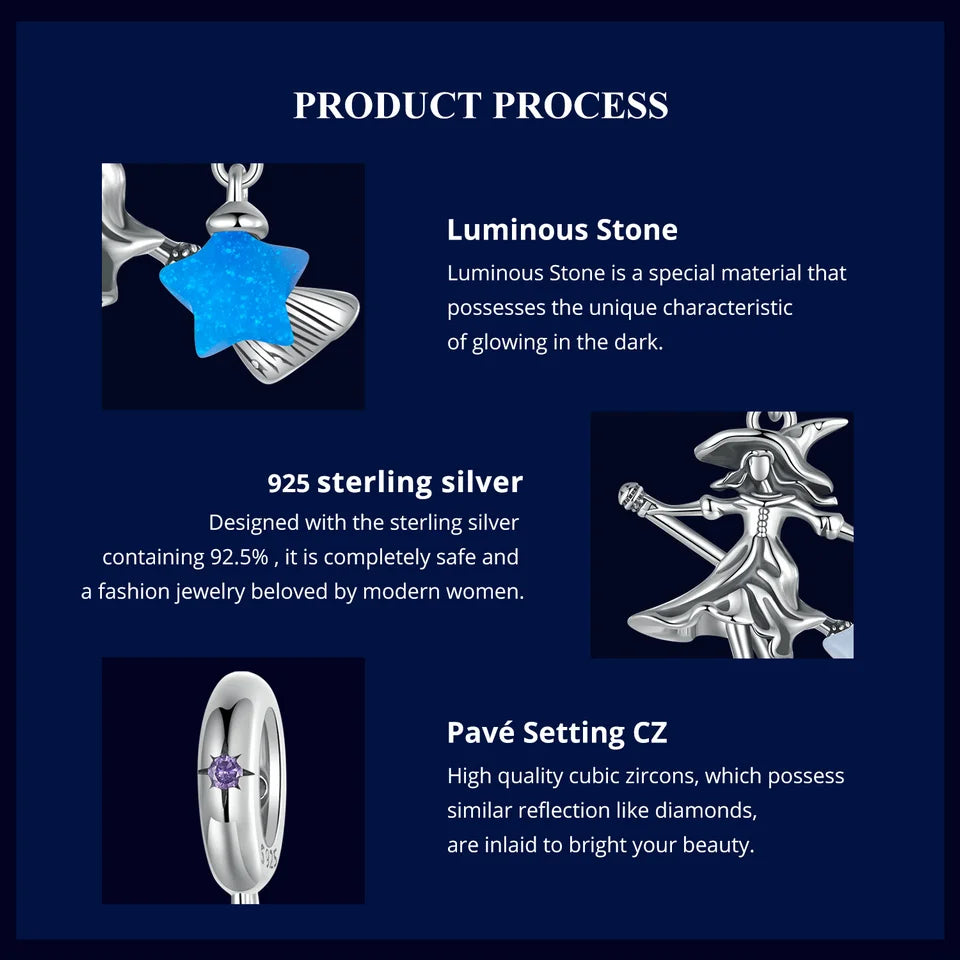 PRODUCT PROCESS

Luminous Stone
Luminous Stone is a special material that possesses the unique characteristic of glowing in the dark.

925 sterling silver
Designed with the sterling silver containing 92.5% , it is completely safe and a fashion jewelry beloved by modern women.

Pavé Setting CZ
High quality cubic zircons, which possess similar reflection like diamonds, are inlaid to bright your beauty.

925